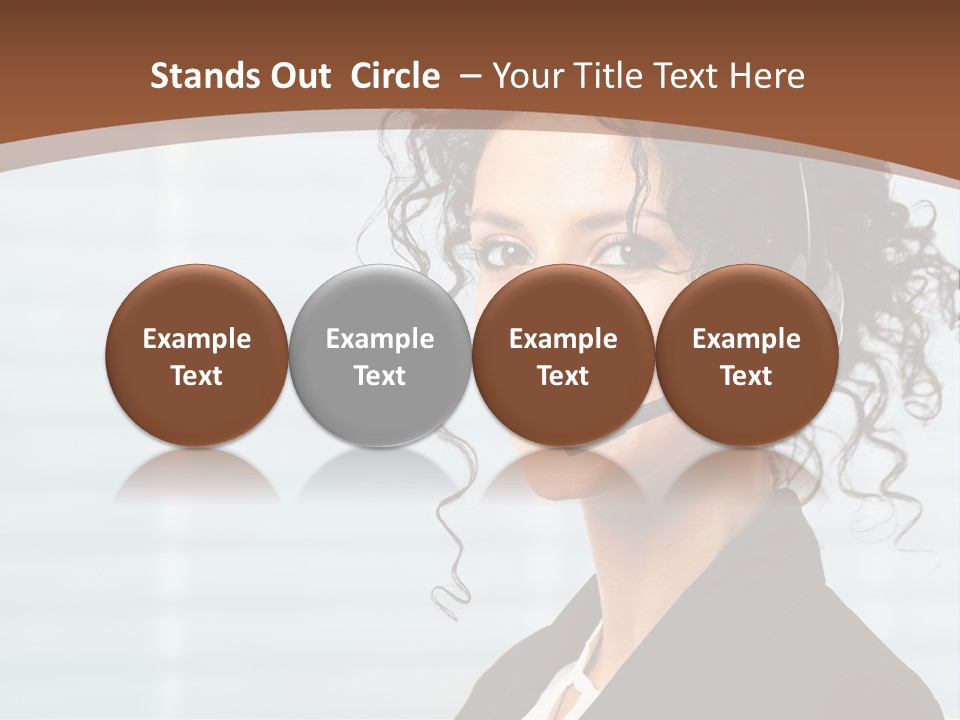 Stands Out  Circle  – Your Title Text Here

Example Text

Example Text

Example Text

Example Text